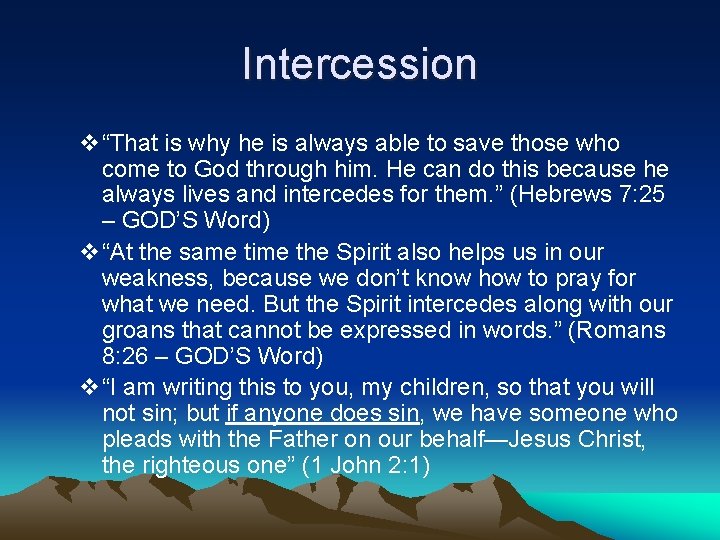 Intercession

❖ “That is why he is always able to save those who come to God through him. He can do this because he always lives and intercedes for them.” (Hebrews 7:25 – GOD’S Word)

❖ “At the same time the Spirit also helps us in our weakness, because we don’t know how to pray for what we need. But the Spirit intercedes along with our groans that cannot be expressed in words.” (Romans 8:26 – GOD’S Word)

❖ “I am writing this to you, my children, so that you will not sin; but if anyone does sin, we have someone who pleads with the Father on our behalf—Jesus Christ, the righteous one” (1 John 2:1)